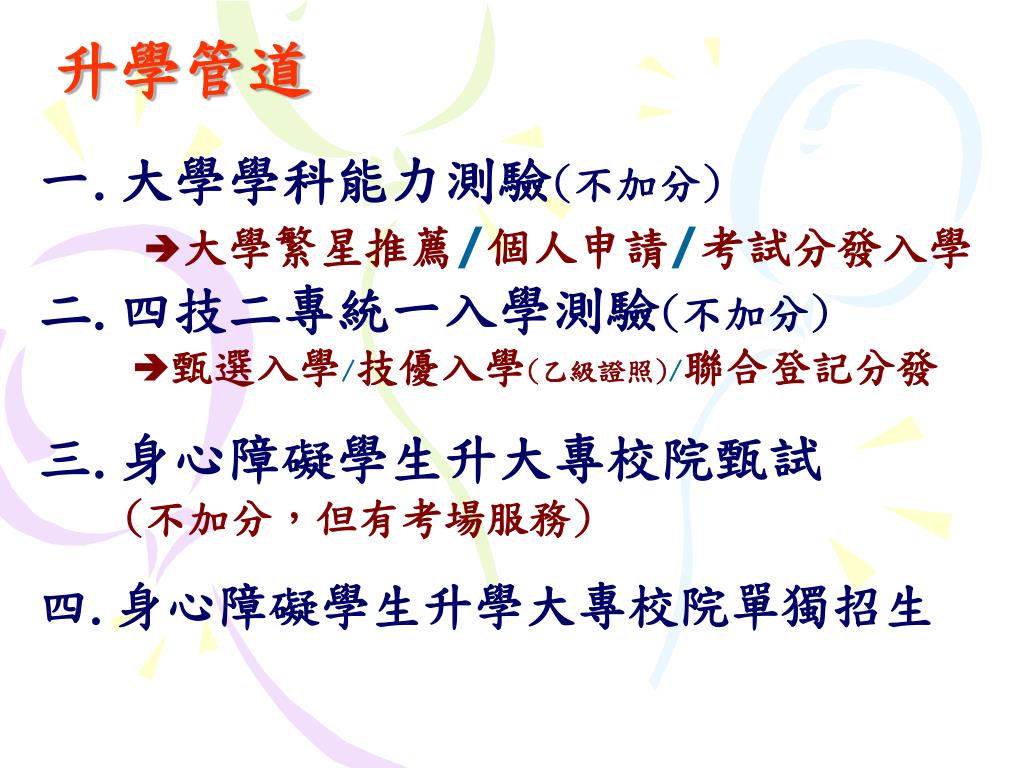 升學管道

一. 大學學科能力測驗(不加分)

➔大學繁星推薦/個人申請/考試分發入學

二. 四技二專統一入學測驗(不加分)

➔甄選入學/技優入學(乙級證照)/聯合登記分發

三. 身心障礙學生升大專校院甄試
(不加分，但有考場服務)

四. 身心障礙學生升學大專校院單獨招生